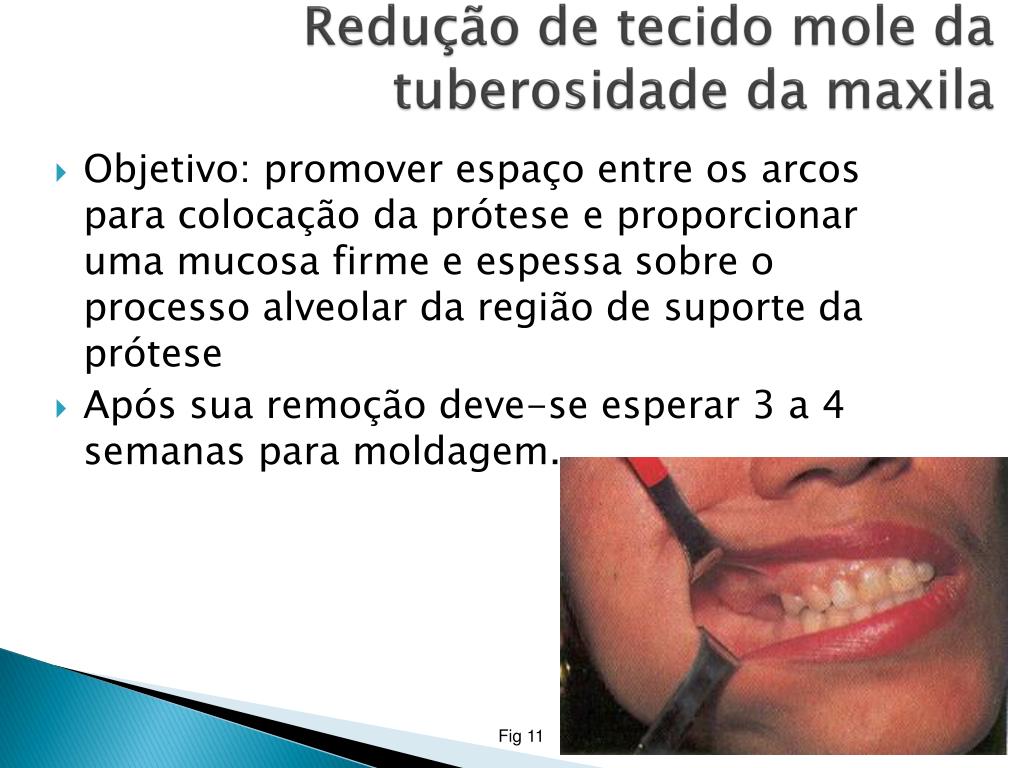 Redução de tecido mole da tuberosidade da maxila

Objetivo: promover espaço entre os arcos para colocação da prótese e proporcionar uma mucosa firme e espessa sobre o processo alveolar da região de suporte da prótese

Após sua remoção deve-se esperar 3 a 4 semanas para moldagem.

Fig 11